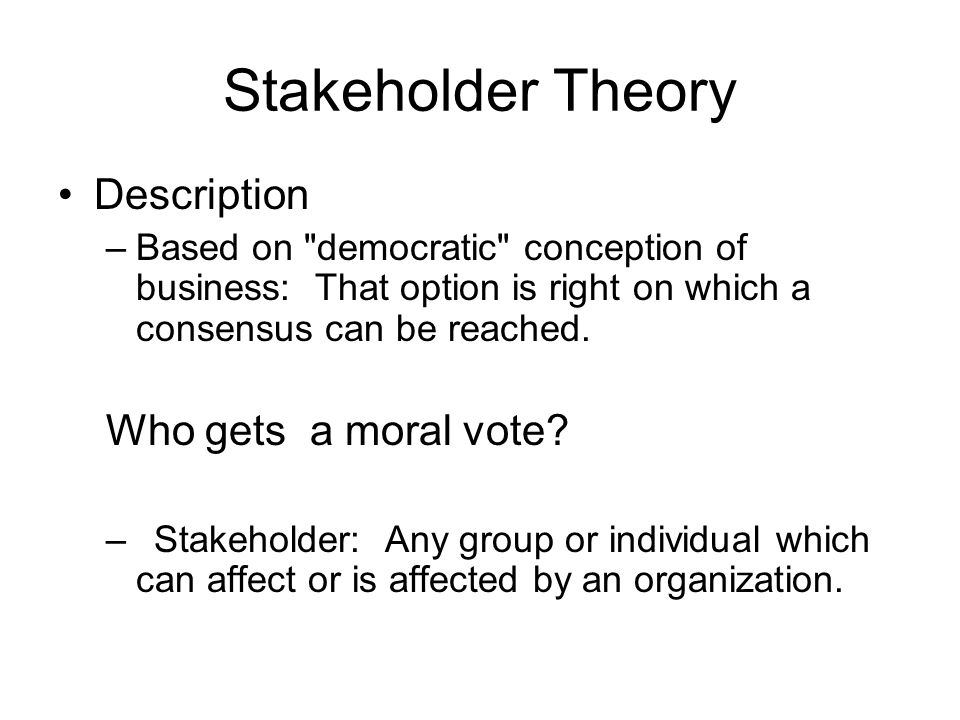 Stakeholder Theory

• Description

– Based on "democratic" conception of business: That option is right on which a consensus can be reached.

Who gets a moral vote?

– Stakeholder: Any group or individual which can affect or is affected by an organization.